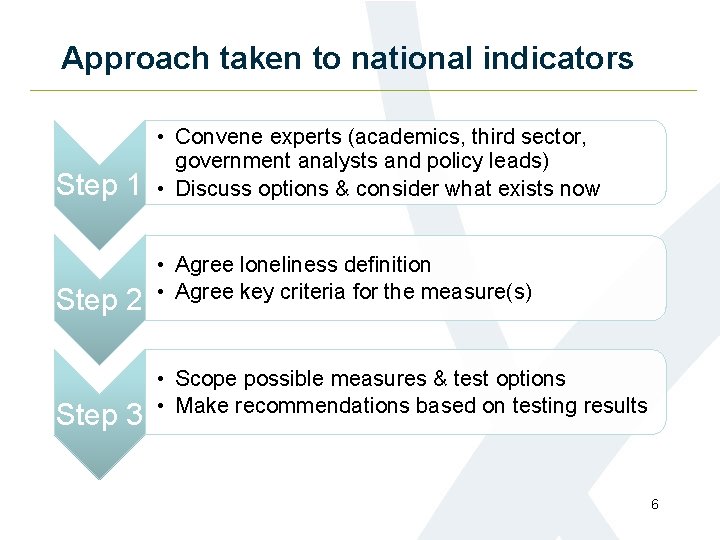 Approach taken to national indicators

Step 1
• Convene experts (academics, third sector, government analysts and policy leads)
• Discuss options & consider what exists now

Step 2
• Agree loneliness definition
• Agree key criteria for the measure(s)

Step 3
• Scope possible measures & test options
• Make recommendations based on testing results

6